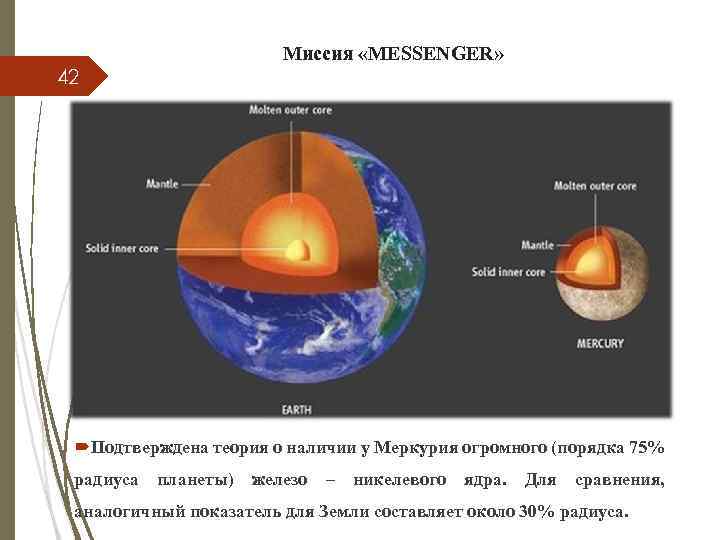 42

Миссия «MESSENGER»

Molten outer core

Mantle

Solid inner core

EARTH

Molten outer core

Mantle

Solid inner core

MERCURY

Подтверждена теория о наличии у Меркурия огромного (порядка 75% радиуса планеты) железо – никелевого ядра. Для сравнения, аналогичный показатель для Земли составляет около 30% радиуса.